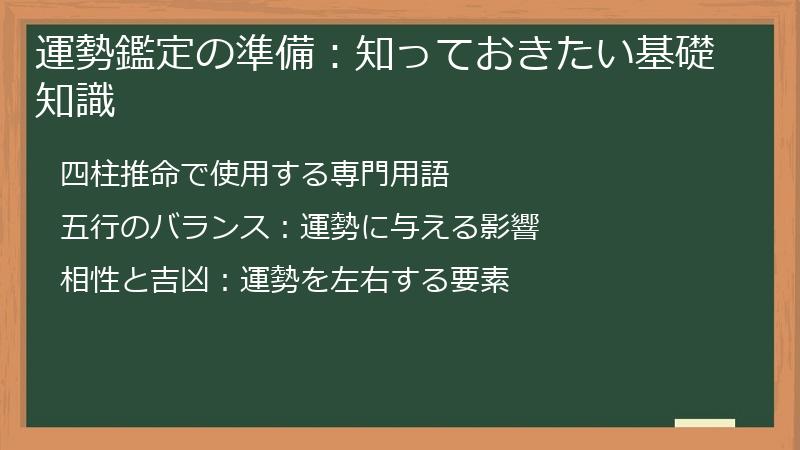 運勢鑑定の準備：知っておきたい基礎知識

四柱推命で使用する専門用語

五行のバランス：運勢に与える影響

相性と吉凶：運勢を左右する要素